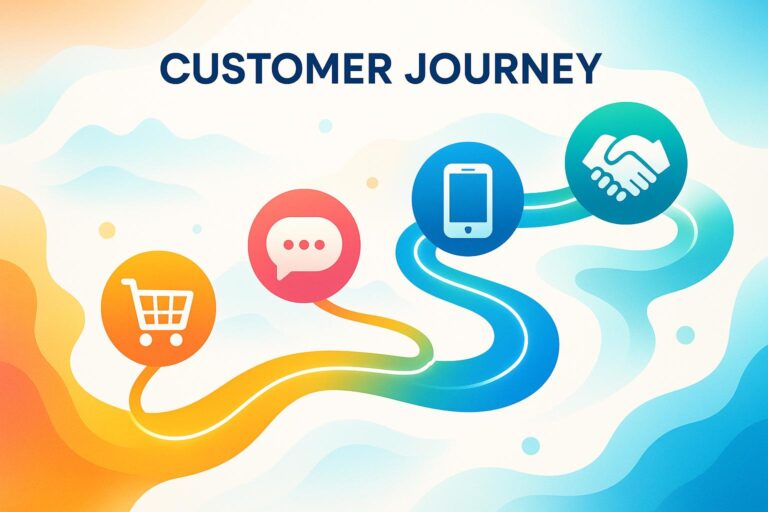 CUSTOMER JOURNEY